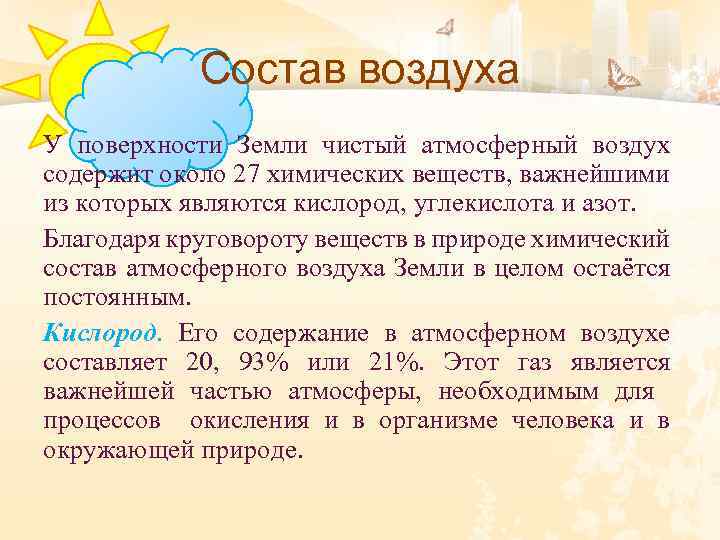 Состав воздуха

У поверхности Земли чистый атмосферный воздух содержит около 27 химических веществ, важнейшими из которых являются кислород, углекислота и азот.

Благодаря круговороту веществ в природе химический состав атмосферного воздуха Земли в целом остаётся постоянным.

Кислород. Его содержание в атмосферном воздухе составляет 20, 93% или 21%. Этот газ является важнейшей частью атмосферы, необходимым для процессов окисления и в организме человека и в окружающей природе.